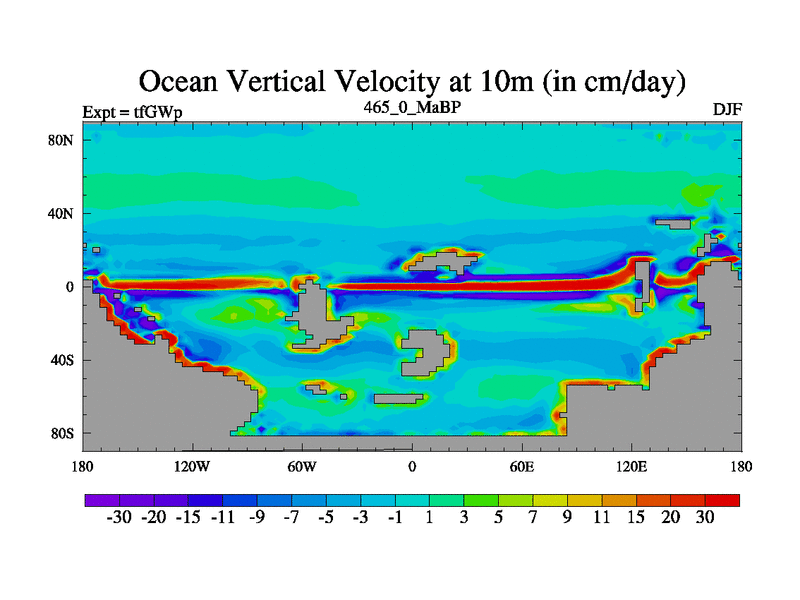 Ocean Vertical Velocity at 10m (in cm/day)

Expt = tfGWp

465_0_MaBP

DJF

80N

40N

0

40S

80S

180

120W

60W

0

60E

120E

180

-30 -20 -15 -11 -9 -7 -5 -3 -1 1 3 5 7 9 11 15 20 30